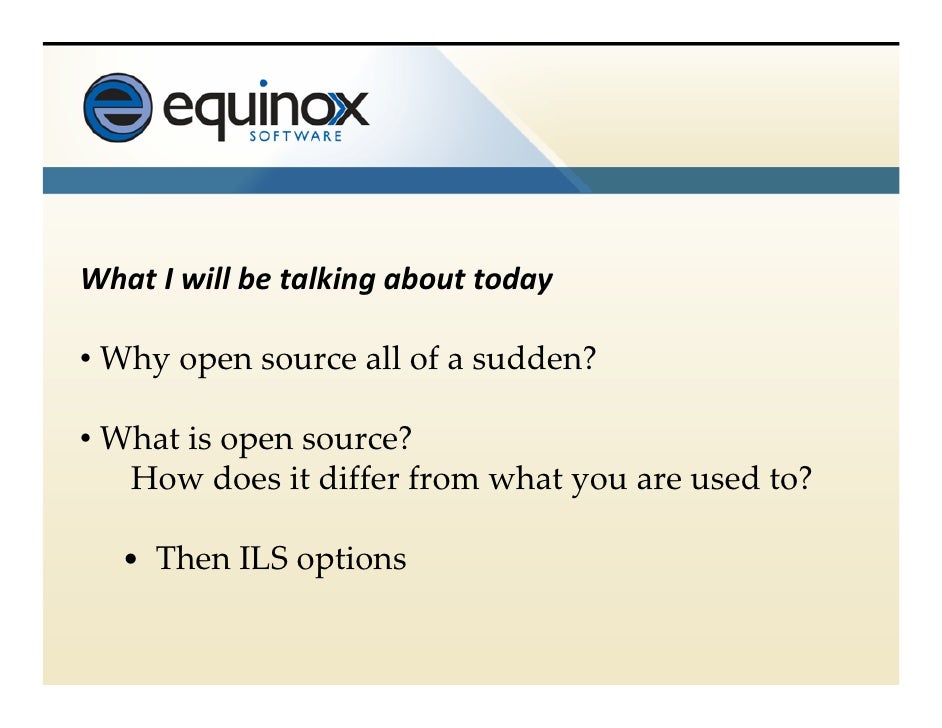 equinox
SOFTWARE

What I will be talking about today

• Why open source all of a sudden?

• What is open source?
How does it differ from what you are used to?

• Then ILS options